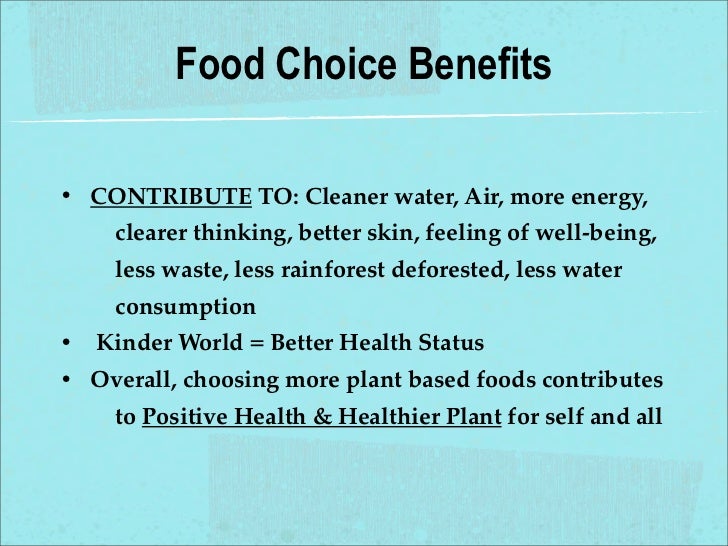 Food Choice Benefits

• CONTRIBUTE TO: Cleaner water, Air, more energy, clearer thinking, better skin, feeling of well-being, less waste, less rainforest deforested, less water consumption

• Kinder World = Better Health Status

• Overall, choosing more plant based foods contributes to Positive Health & Healthier Plant for self and all